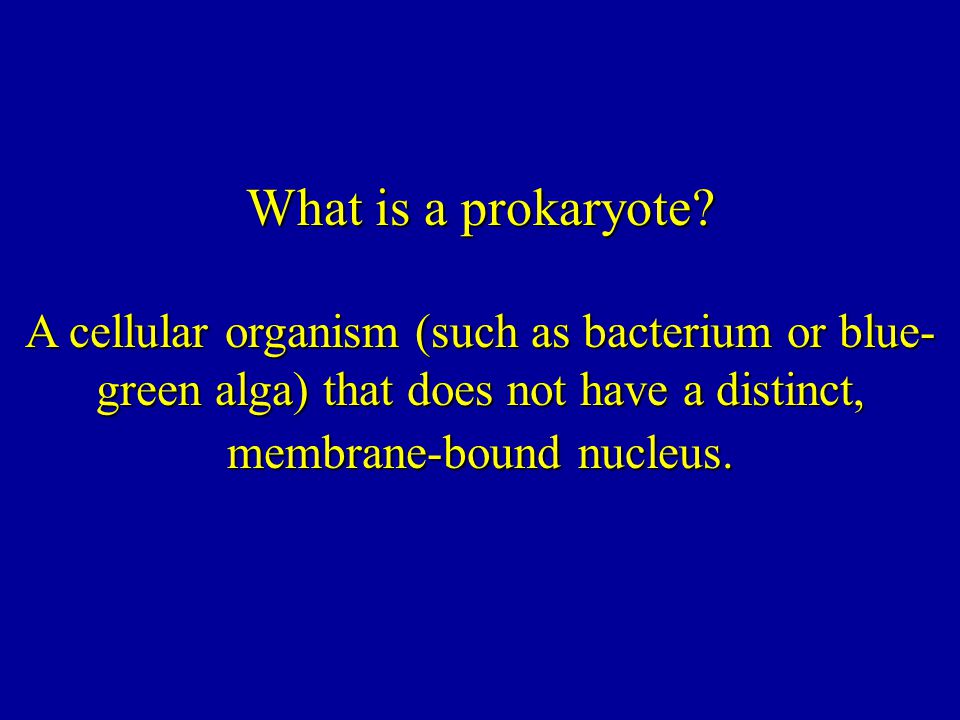 What is a prokaryote?

A cellular organism (such as bacterium or blue-green alga) that does not have a distinct, membrane-bound nucleus.